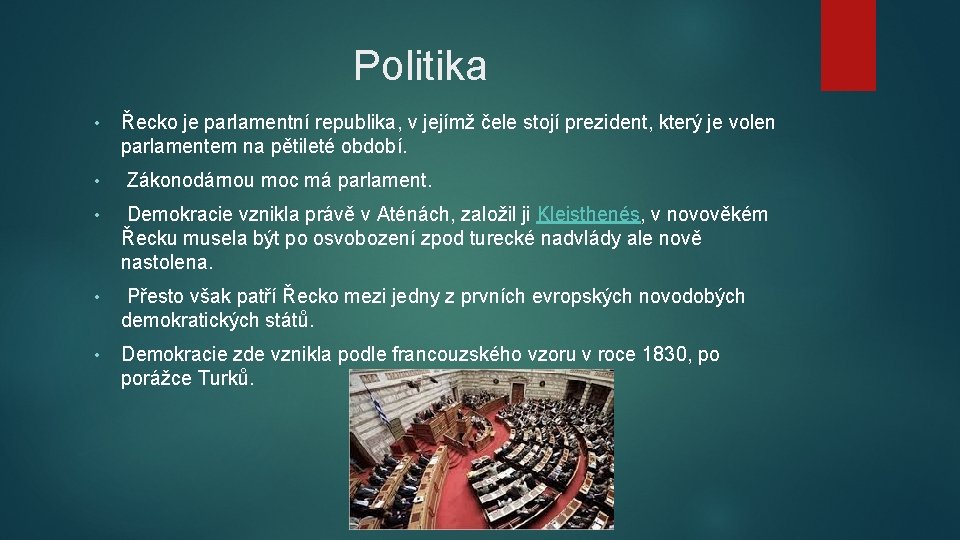 Politika

• Řecko je parlamentní republika, v jejímž čele stojí prezident, který je volen parlamentem na pětileté období.

• Zákonodárnou moc má parlament.

• Demokracie vznikla právě v Aténách, založil ji Kleisthenés, v novověkém Řecku musela být po osvobození zpod turecké nadvlády ale nově nastolena.

• Přesto však patří Řecko mezi jedny z prvních evropských novodobých demokratických států.

• Demokracie zde vznikla podle francouzského vzoru v roce 1830, po porážce Turků.